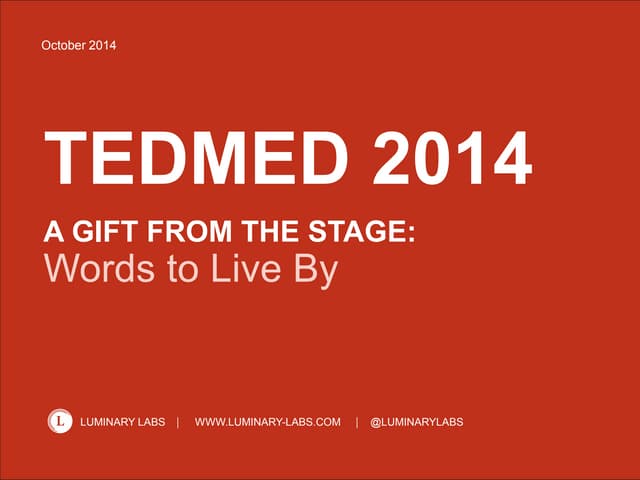 October 2014

TEDMED 2014

A GIFT FROM THE STAGE:
Words to Live By

L LUMINARY LABS | WWW.LUMINARY-LABS.COM | @LUMINARYLABS